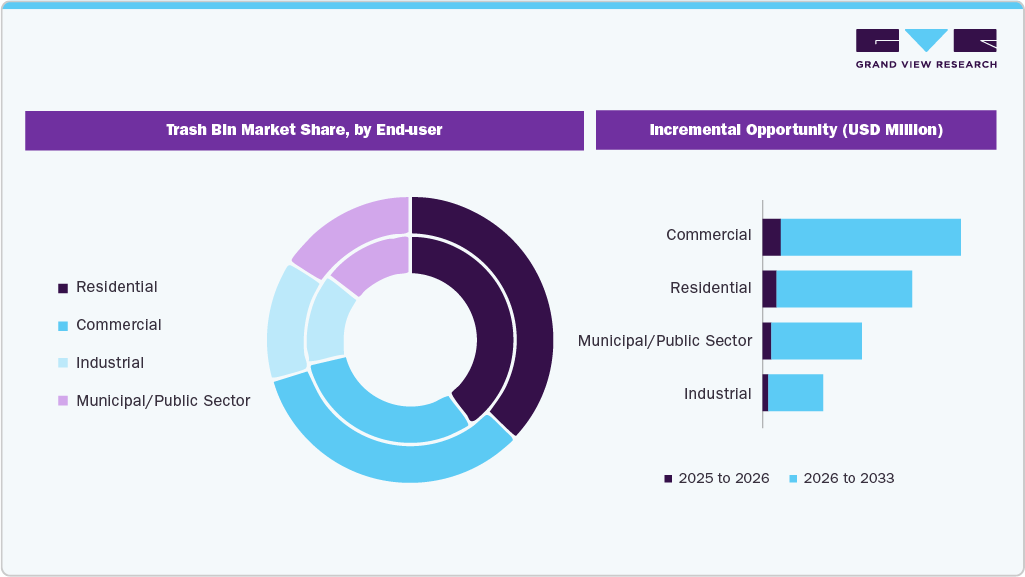 GRAND VIEW RESEARCH

Trash Bin Market Share, by End-user

Residential
Commercial
Industrial
Municipal/Public Sector

Incremental Opportunity (USD Million)

Commercial
Residential
Municipal/Public Sector
Industrial

2025 to 2026
2026 to 2033